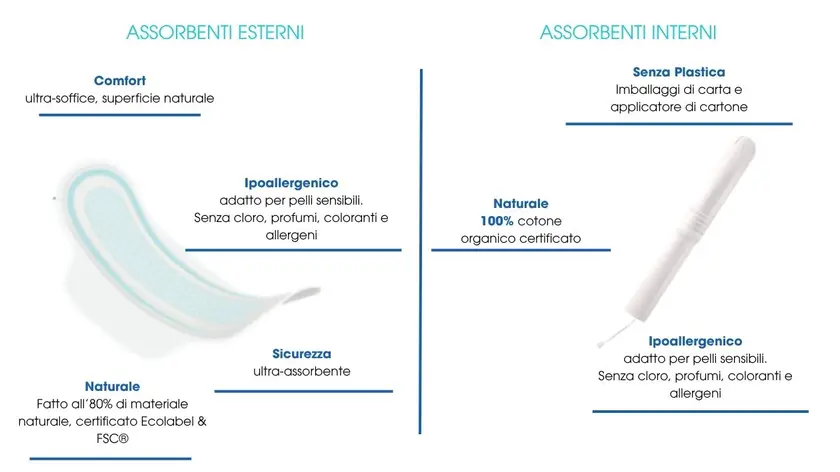 ASSORBENTI ESTERNI

Comfort
ultra-soffice, superficie naturale

Ipoallergenico
adatto per pelli sensibili. Senza cloro, profumi, coloranti e allergeni

Sicurezza
ultra-assorbente

Naturale
Fatto all'80% di materiale naturale, certificato Ecolabel & FSC®

ASSORBENTI INTERNI

Senza Plastica
Imballaggi di carta e applicatore di cartone

Naturale
100% cotone organico certificato

Ipoallergenico
adatto per pelli sensibili. Senza cloro, profumi, coloranti e allergeni